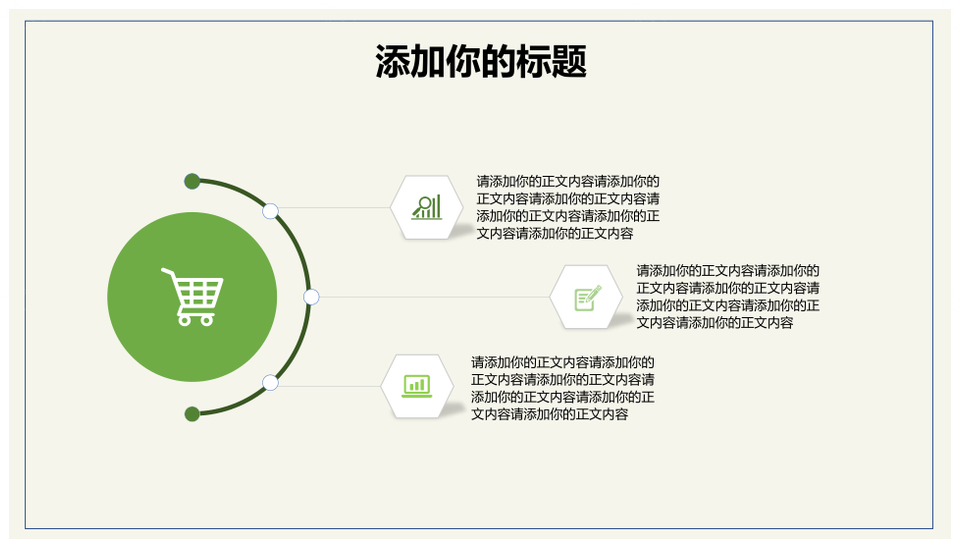 添加你的标题

请添加你的正文内容请添加你的正文内容请添加你的正文内容请添加你的正文内容请添加你的正文内容请添加你的正文内容

请添加你的正文内容请添加你的正文内容请添加你的正文内容请添加你的正文内容请添加你的正文内容请添加你的正文内容

请添加你的正文内容请添加你的正文内容请添加你的正文内容请添加你的正文内容请添加你的正文内容请添加你的正文内容